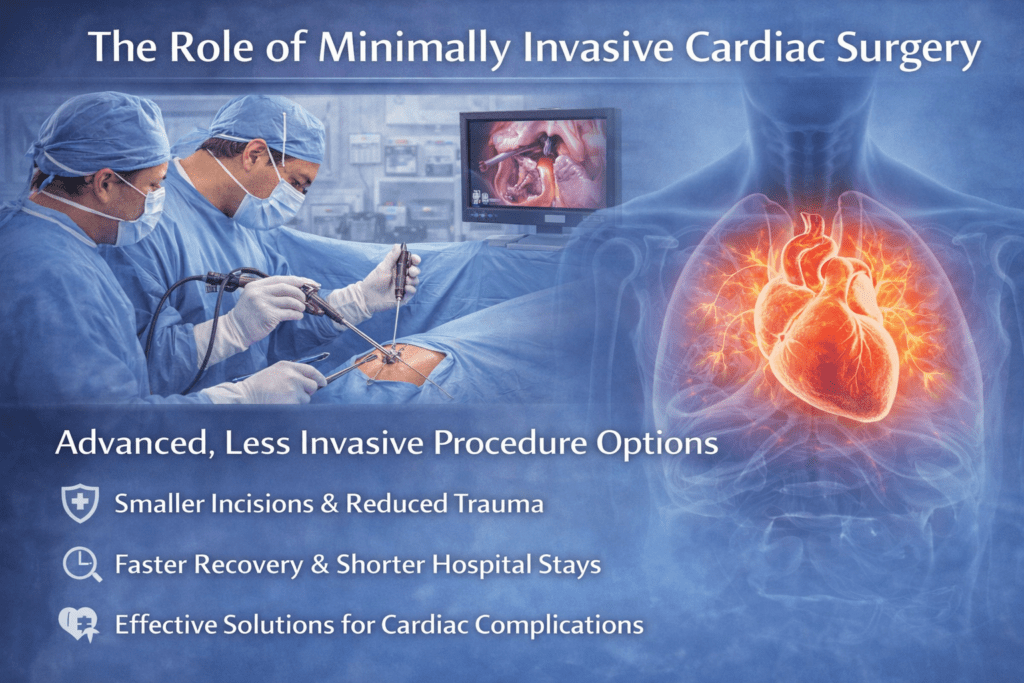 The Role of Minimally Invasive Cardiac Surgery

Advanced, Less Invasive Procedure Options

Smaller Incisions & Reduced Trauma

Faster Recovery & Shorter Hospital Stays

Effective Solutions for Cardiac Complications